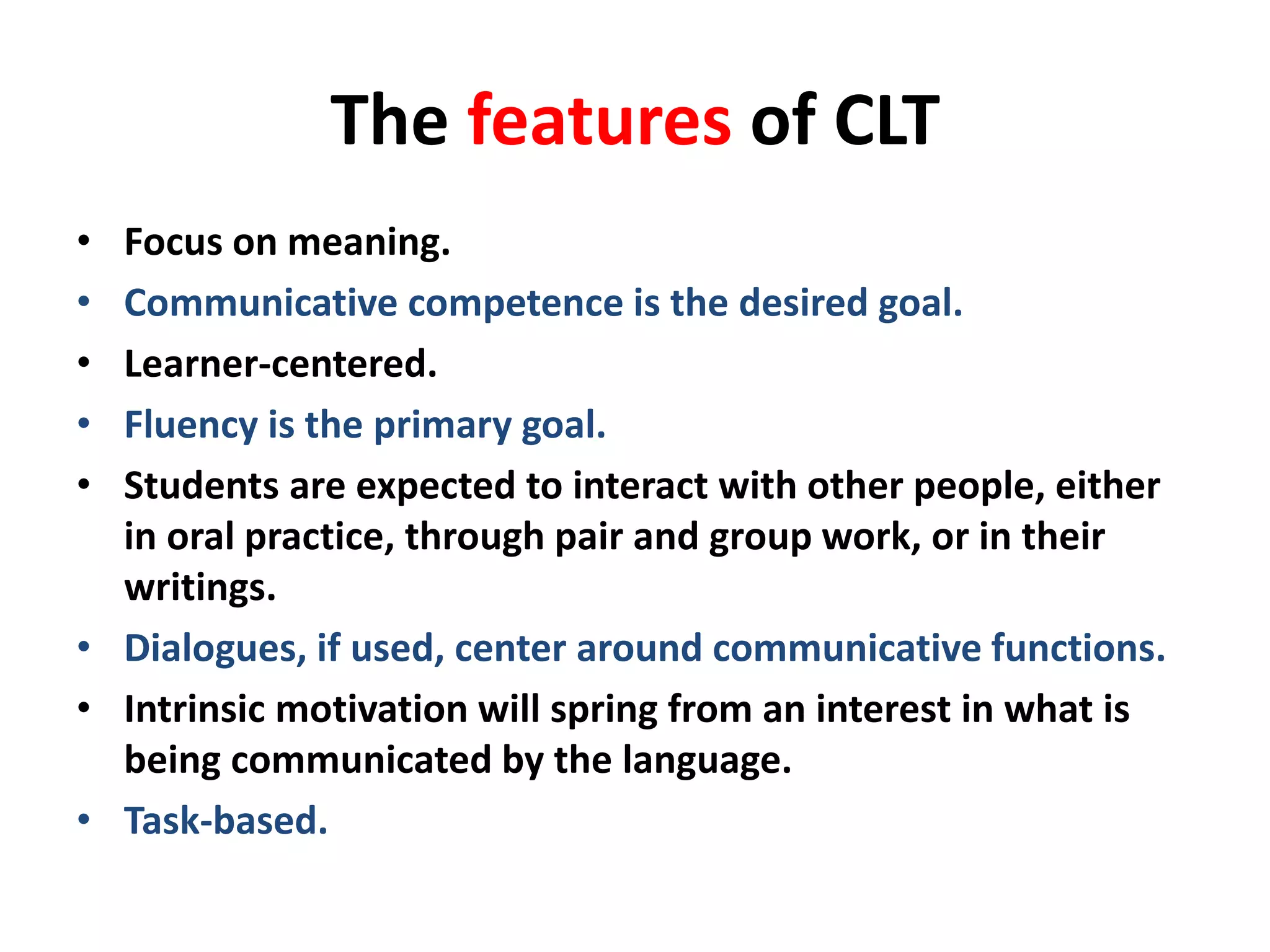 The features of CLT

• Focus on meaning.
• Communicative competence is the desired goal.
• Learner-centered.
• Fluency is the primary goal.
• Students are expected to interact with other people, either in oral practice, through pair and group work, or in their writings.
• Dialogues, if used, center around communicative functions.
• Intrinsic motivation will spring from an interest in what is being communicated by the language.
• Task-based.